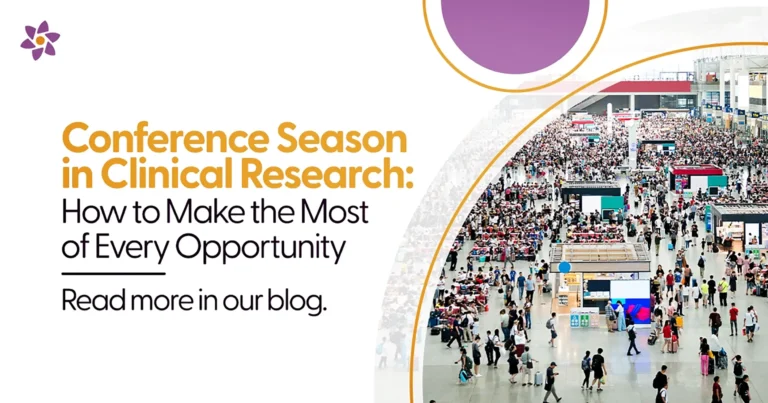 Conference Season in Clinical Research: How to Make the Most of Every Opportunity

Read more in our blog.